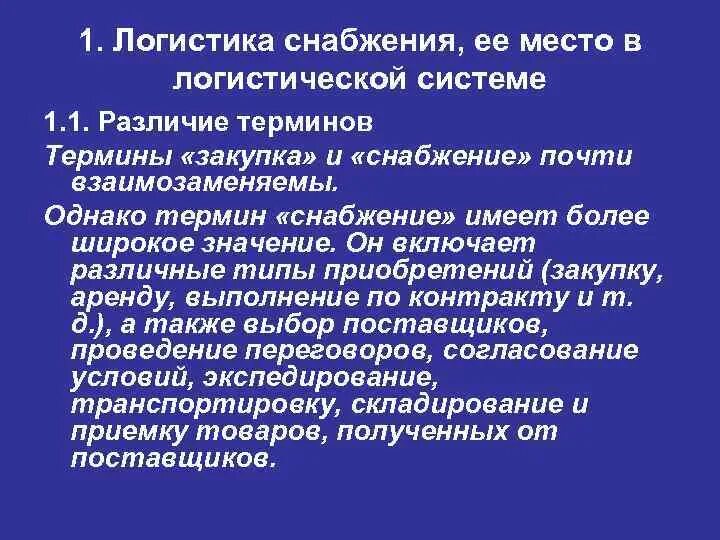 1. Логистика снабжения, ее место в логистической системе

1.1. Различие терминов

Термины «закупка» и «снабжение» почти взаимозаменяемы.

Однако термин «снабжение» имеет более широкое значение. Он включает различные типы приобретений (закупку, аренду, выполнение по контракту и т. д.), а также выбор поставщиков, проведение переговоров, согласование условий, экспедирование, транспортировку, складирование и приемку товаров, полученных от поставщиков.